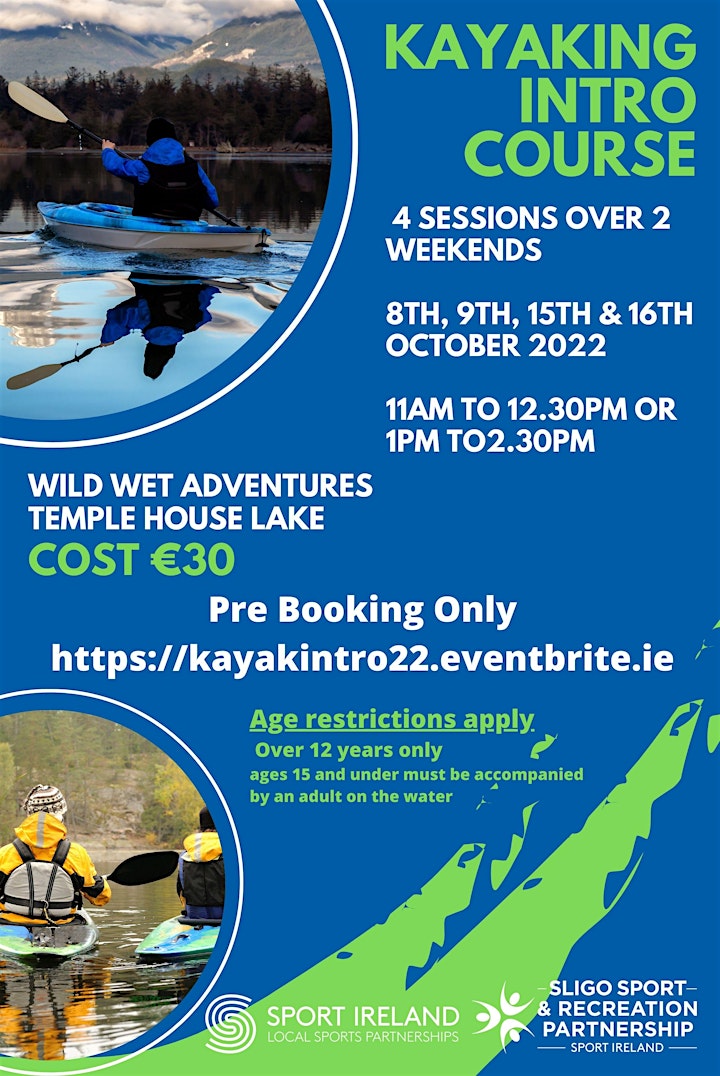 KAYAKING INTRO COURSE

4 SESSIONS OVER 2 WEEKENDS

8TH, 9TH, 15TH & 16TH OCTOBER 2022

11AM TO 12.30PM OR 1PM TO2.30PM

WILD WET ADVENTURES TEMPLE HOUSE LAKE

COST €30

Pre Booking Only

https://kayakintro22.eventbrite.ie

Age restrictions apply

Over 12 years only

ages 15 and under must be accompanied by an adult on the water

SPORT IRELAND LOCAL SPORTS PARTNERSHIPS

SLIGO SPORT & RECREATION PARTNERSHIP SPORT IRELAND